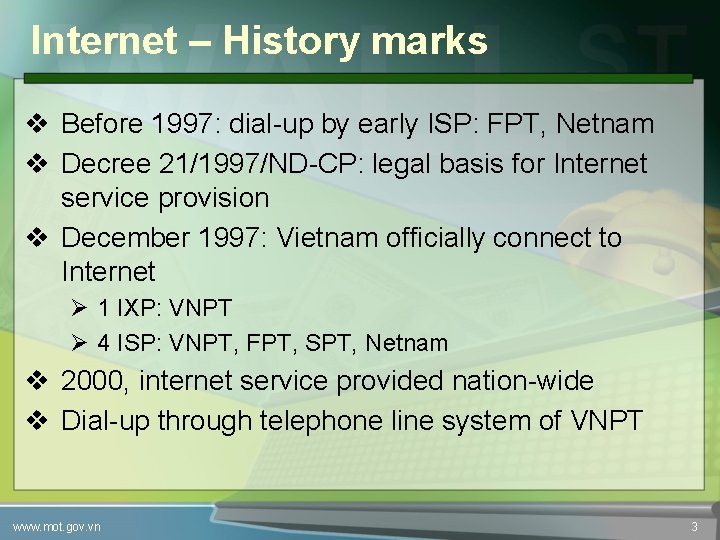 Internet – History marks

❖ Before 1997: dial-up by early ISP: FPT, Netnam

❖ Decree 21/1997/ND-CP: legal basis for Internet service provision

❖ December 1997: Vietnam officially connect to Internet

➢ 1 IXP: VNPT

➢ 4 ISP: VNPT, FPT, SPT, Netnam

❖ 2000, internet service provided nation-wide

❖ Dial-up through telephone line system of VNPT

www.mot.gov.vn

3